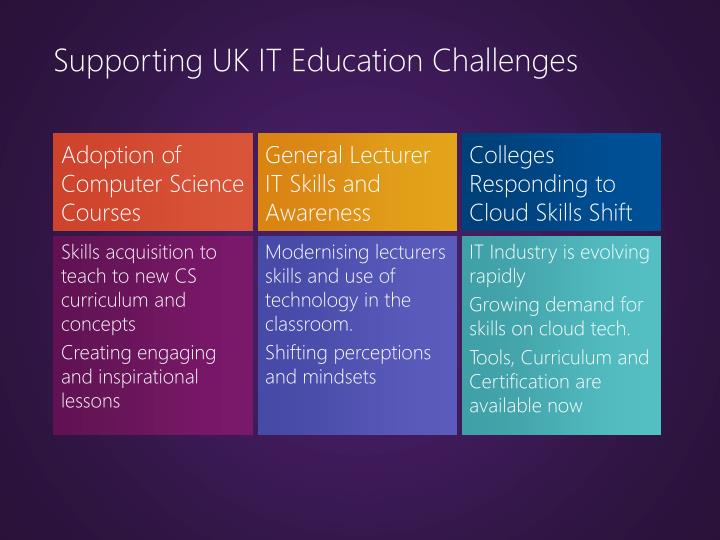 Supporting UK IT Education Challenges

Adoption of Computer Science Courses

Skills acquisition to teach to new CS curriculum and concepts

Creating engaging and inspirational lessons

General Lecturer IT Skills and Awareness

Modernising lecturers skills and use of technology in the classroom.

Shifting perceptions and mindsets

Colleges Responding to Cloud Skills Shift

IT Industry is evolving rapidly

Growing demand for skills on cloud tech.

Tools, Curriculum and Certification are available now